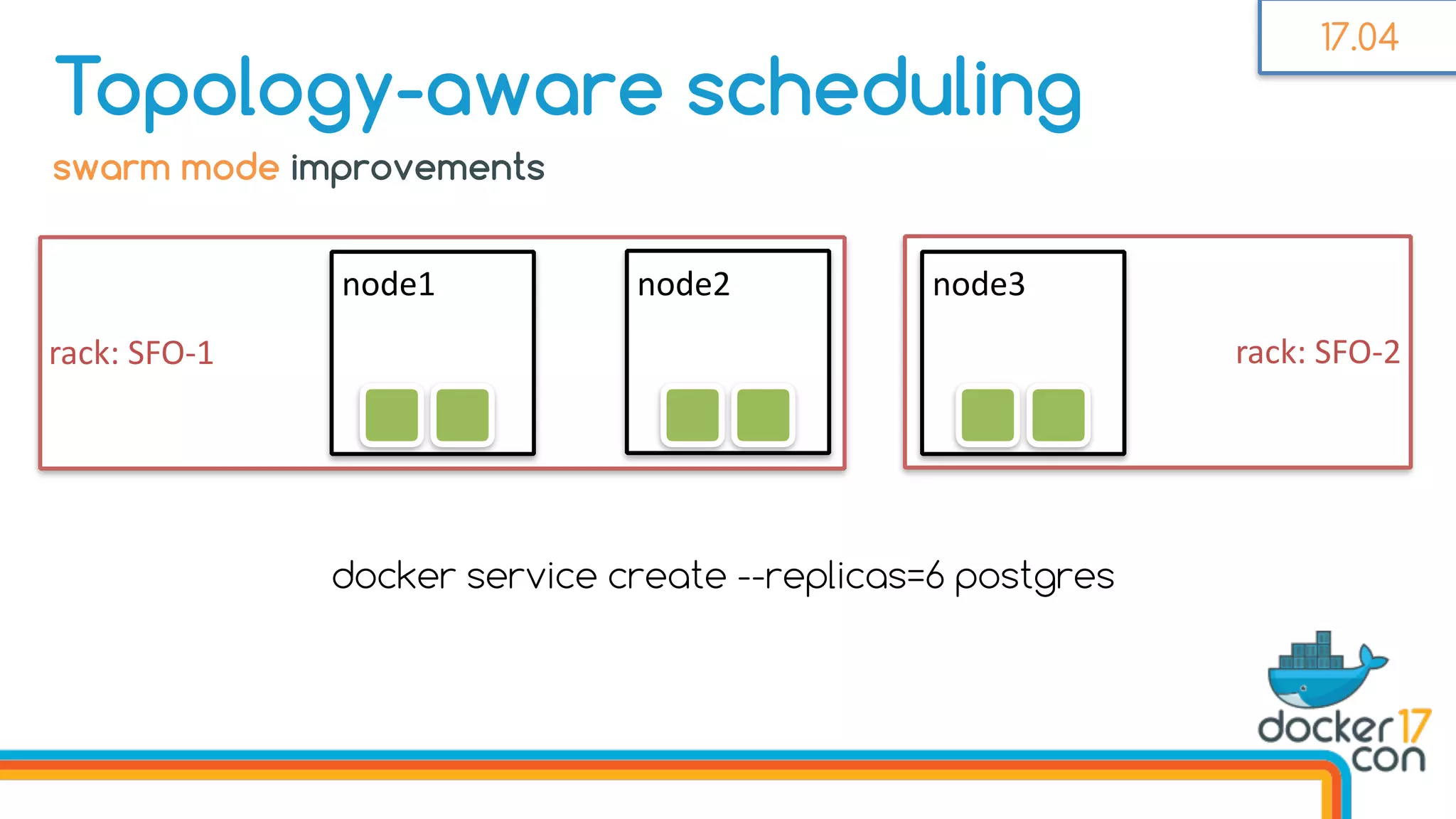 17.04

Topology-aware scheduling

swarm mode improvements

rack: SFO-1

node1

node2

node3

rack: SFO-2

docker service create --replicas=6 postgres

docker 17 con